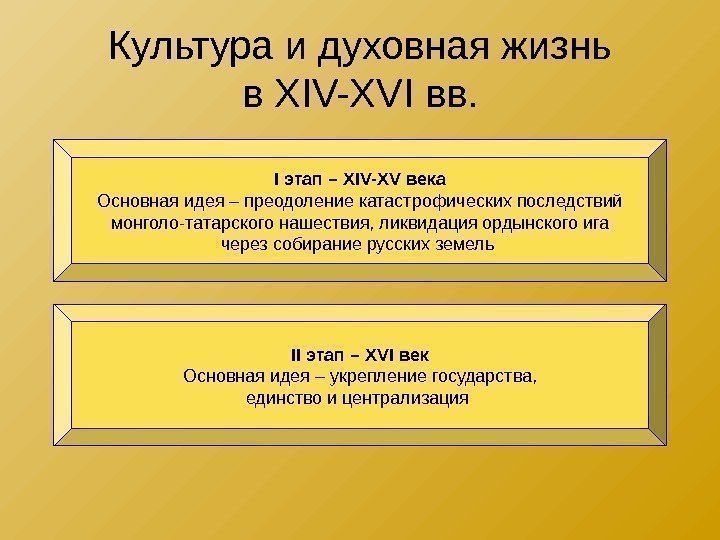 Культура и духовная жизнь в XIV-XVI вв.

I этап – XIV-XV века
Основная идея – преодоление катастрофических последствий монголо-татарского нашествия, ликвидация ордынского ига через собирание русских земель

II этап – XVI век
Основная идея – укрепление государства, единство и централизация